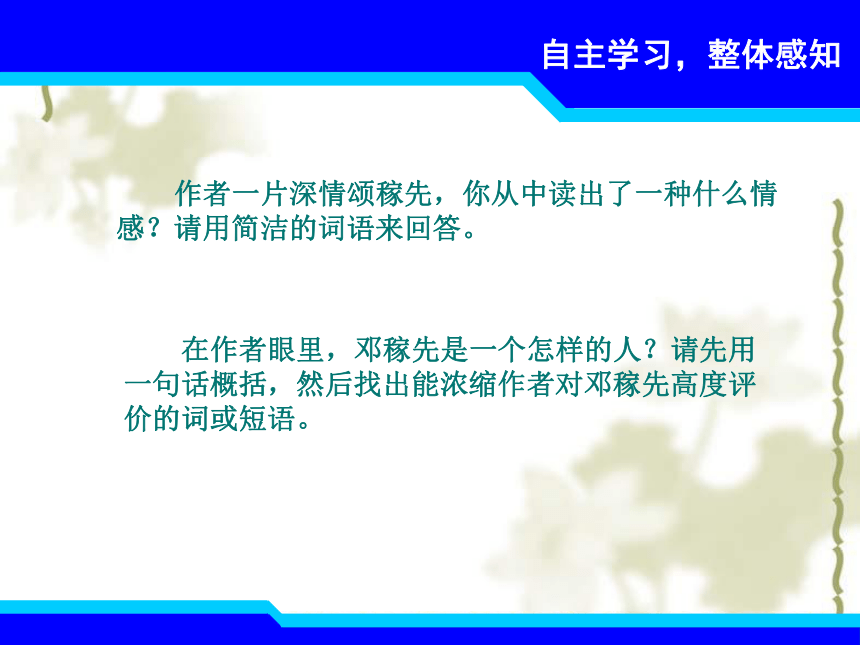 自主学习，整体感知

作者一片深情颂稼先，你从中读出了一种什么情感？请用简洁的词语来回答。

在作者眼里，邓稼先是一个怎样的人？请先用一句话概括，然后找出能浓缩作者对邓稼先高度评价的词或短语。